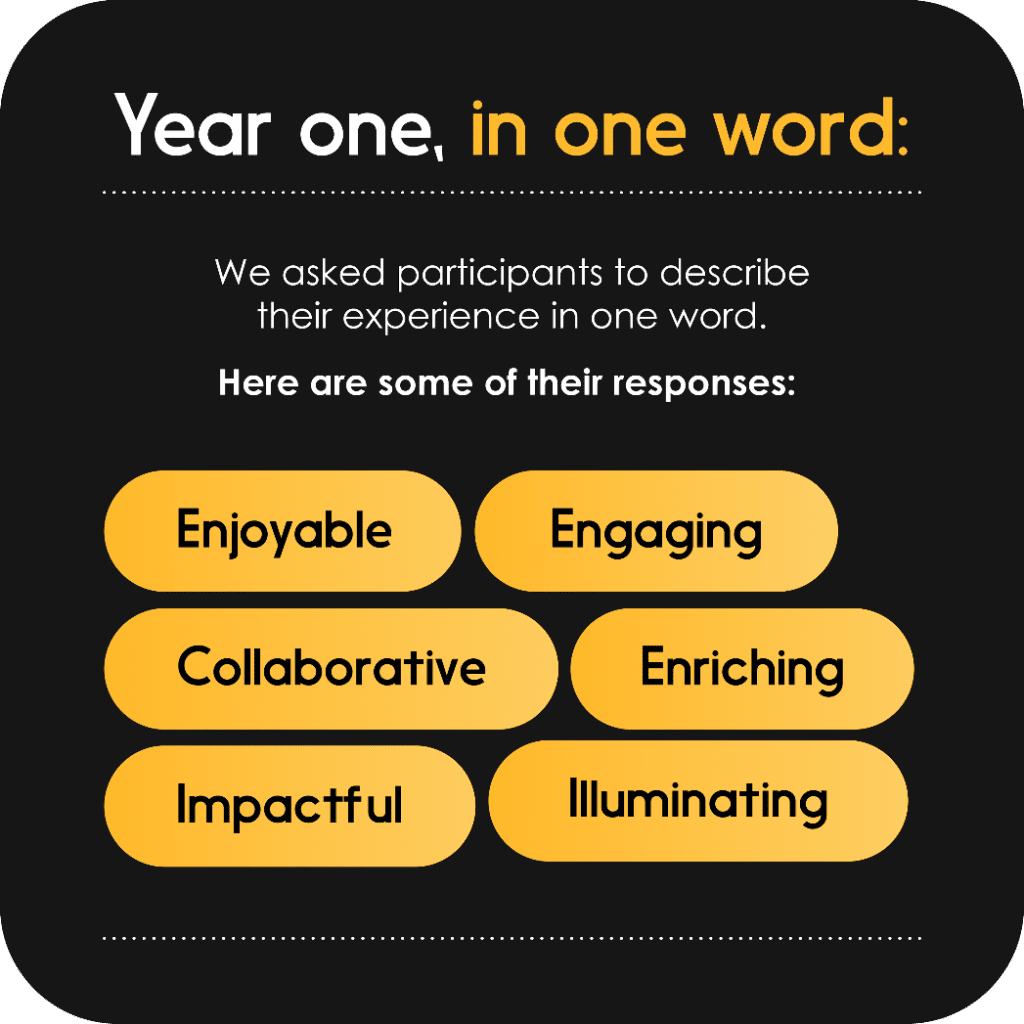 Year one, in one word:

We asked participants to describe their experience in one word.

Here are some of their responses:

Enjoyable

Engaging

Collaborative

Enriching

Impactful

Illuminating